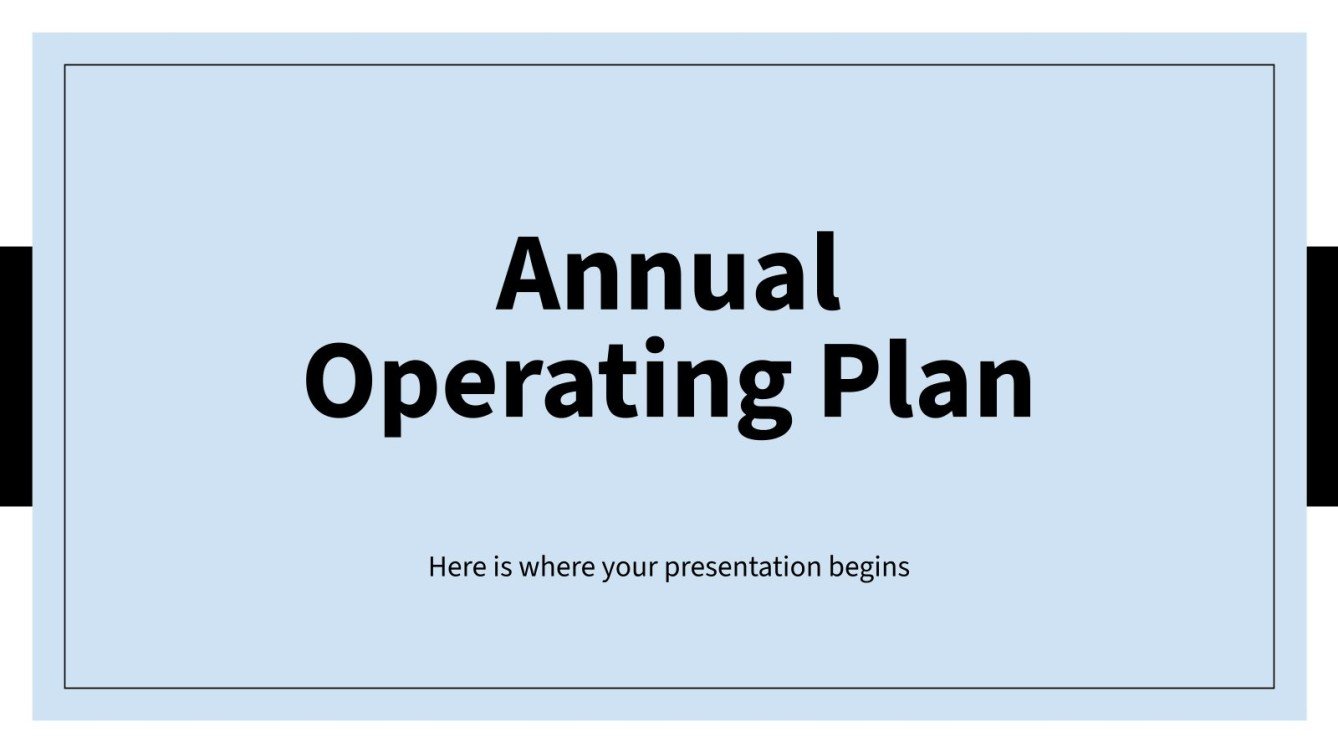 Annual
Operating Plan

Here is where your presentation begins